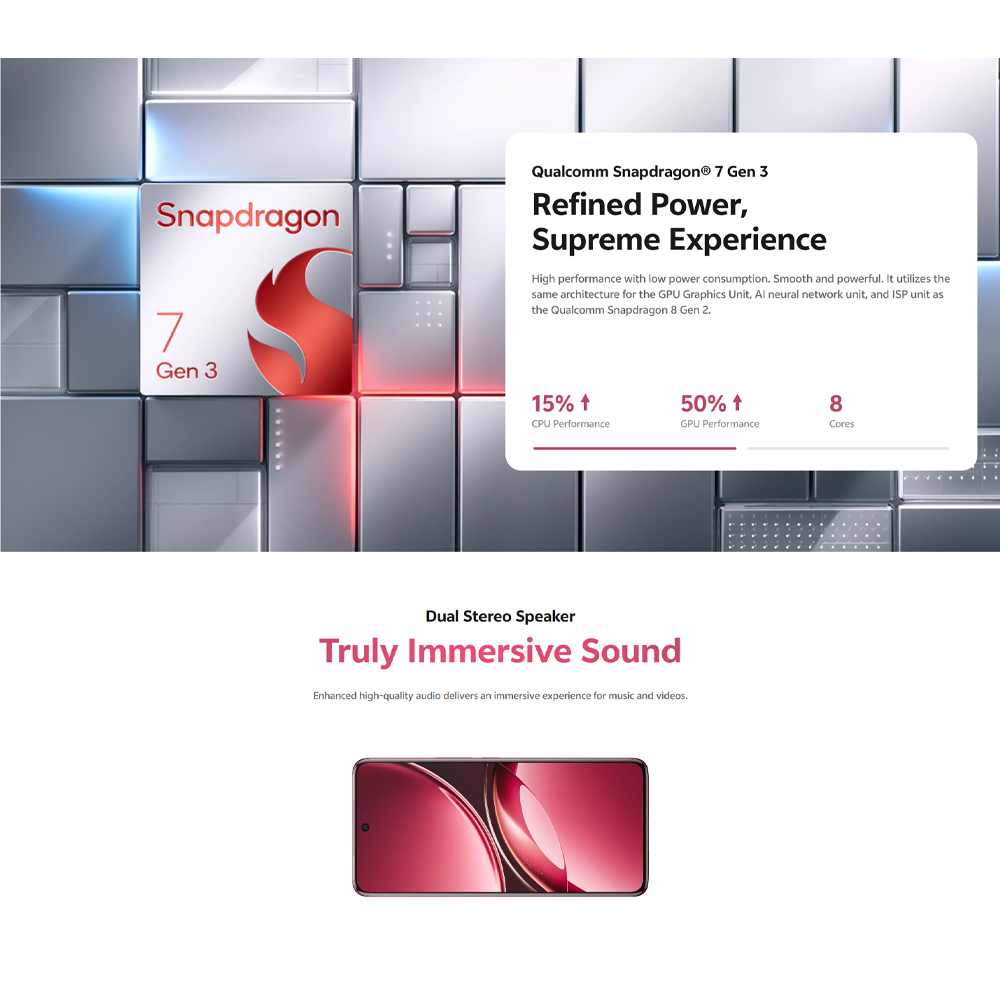 Snapdragon

7
Gen 3

Qualcomm Snapdragon® 7 Gen 3

Refined Power,
Supreme Experience

High performance with low power consumption. Smooth and powerful. It utilizes the same architecture for the GPU Graphics Unit, AI neural network unit, and ISP unit as the Qualcomm Snapdragon 8 Gen 2.

15% ↑
CPU Performance

50% ↑
GPU Performance

8
Cores

Dual Stereo Speaker

Truly Immersive Sound

Enhanced high-quality audio delivers an immersive experience for music and videos.